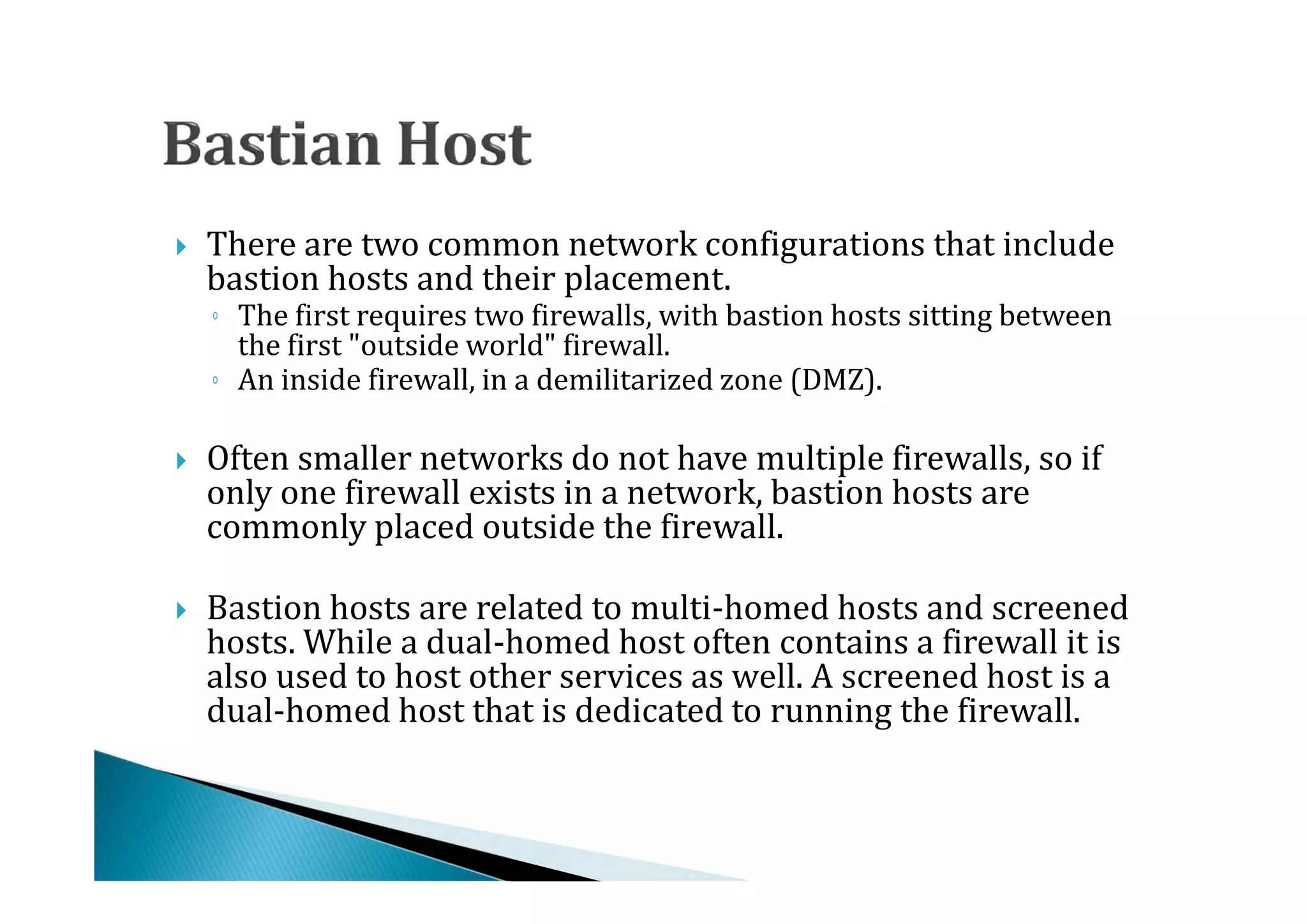 Bastian Host

There are two common network configurations that include bastion hosts and their placement.

The first requires two firewalls, with bastion hosts sitting between the first "outside world" firewall.

An inside firewall, in a demilitarized zone (DMZ).

Often smaller networks do not have multiple firewalls, so if only one firewall exists in a network, bastion hosts are commonly placed outside the firewall.

Bastion hosts are related to multi-homed hosts and screened hosts. While a dual-homed host often contains a firewall it is also used to host other services as well. A screened host is a dual-homed host that is dedicated to running the firewall.